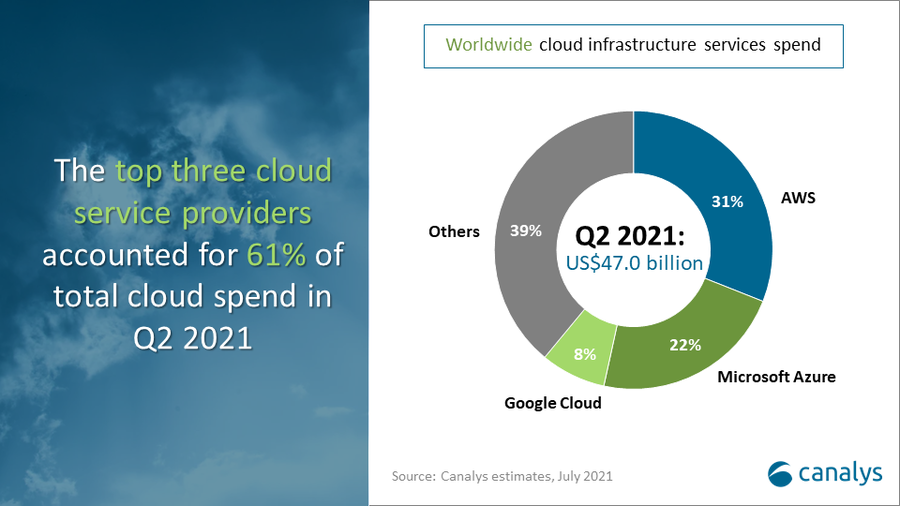 The top three cloud service providers accounted for 61% of total cloud spend in Q2 2021

Worldwide cloud infrastructure services spend

Q2 2021:
US$47.0 billion

31%
AWS

22%
Microsoft Azure

8%
Google Cloud

39%
Others

Source: Canalys estimates, July 2021

canalys